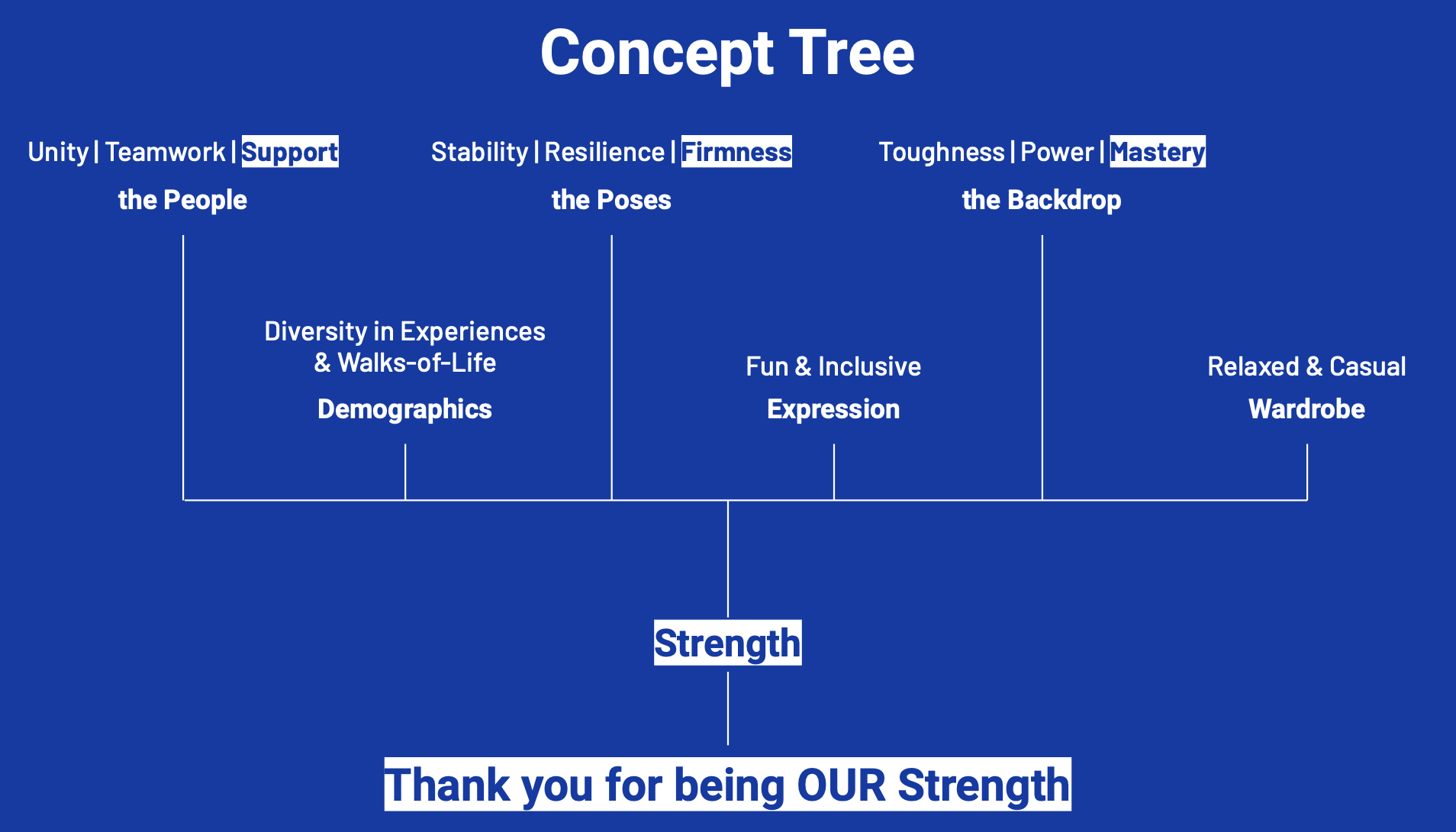 Concept Tree

Unity | Teamwork | Support

the People

Stability | Resilience | Firmness

the Poses

Toughness | Power | Mastery

the Backdrop

Diversity in Experiences & Walks-of-Life

Demographics

Fun & Inclusive

Expression

Relaxed & Casual

Wardrobe

Strength

Thank you for being OUR Strength